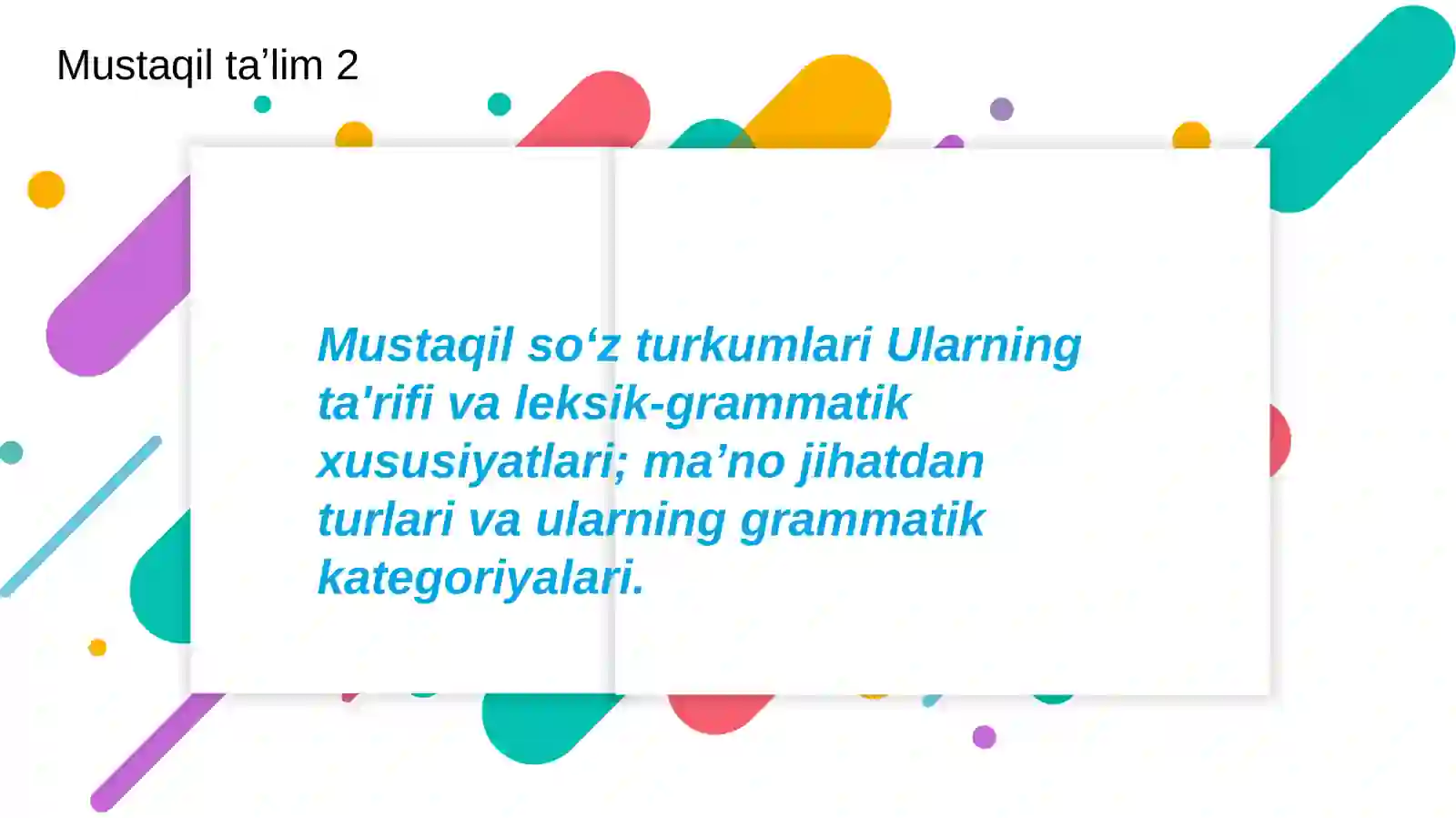 Mustaqil ta’lim 2

Mustaqil so‘z turkumlari Ularning ta'rifi va leksik-grammatik xususiyatlari; ma’no jihatdan turlari va ularning grammatik kategoriyalari.